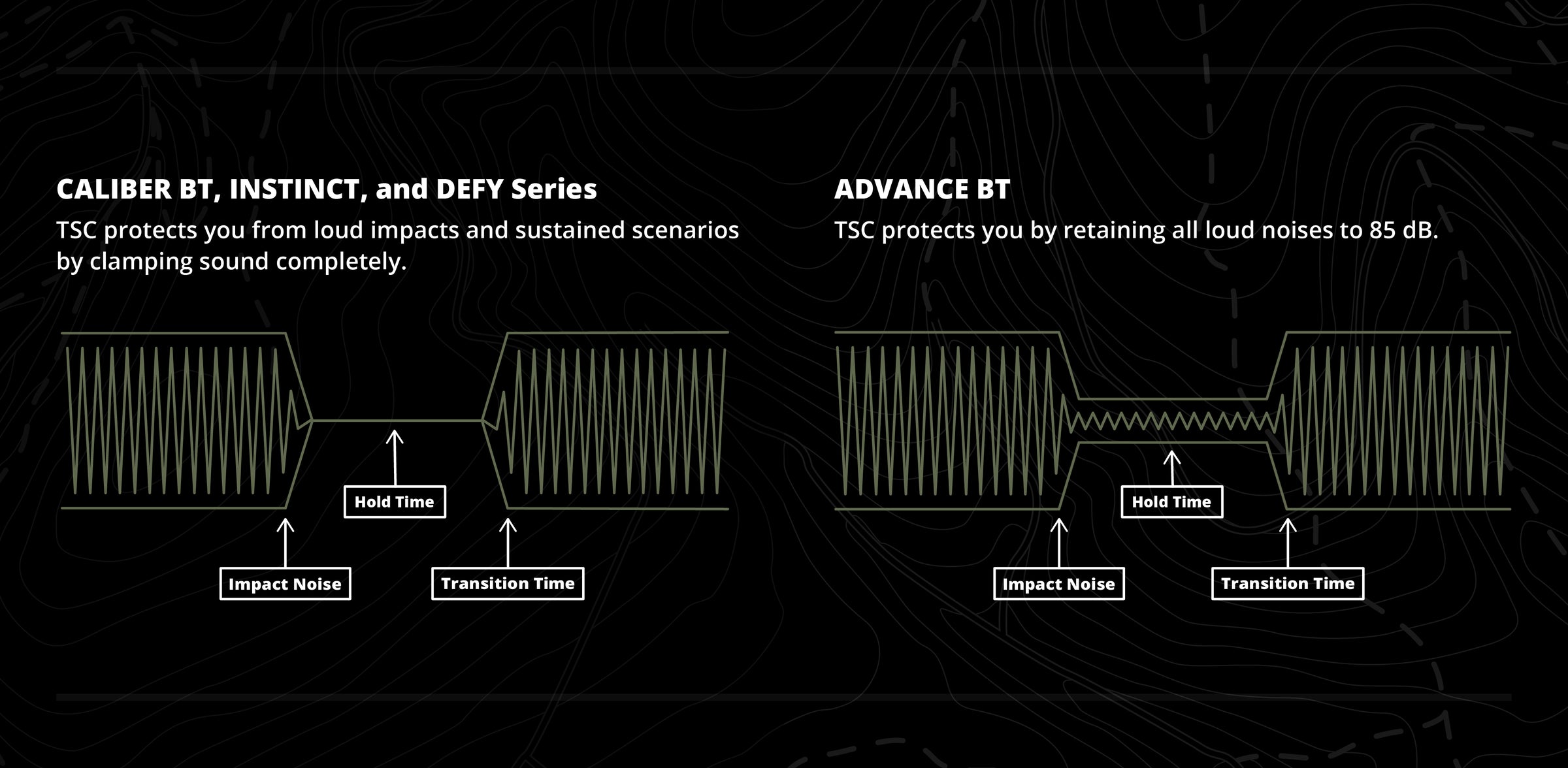 CALIBER BT, INSTINCT, and DEFY Series

TSC protects you from loud impacts and sustained scenarios by clamping sound completely.

Hold Time

Impact Noise

Transition Time

ADVANCE BT

TSC protects you by retaining all loud noises to 85 dB.

Hold Time

Impact Noise

Transition Time